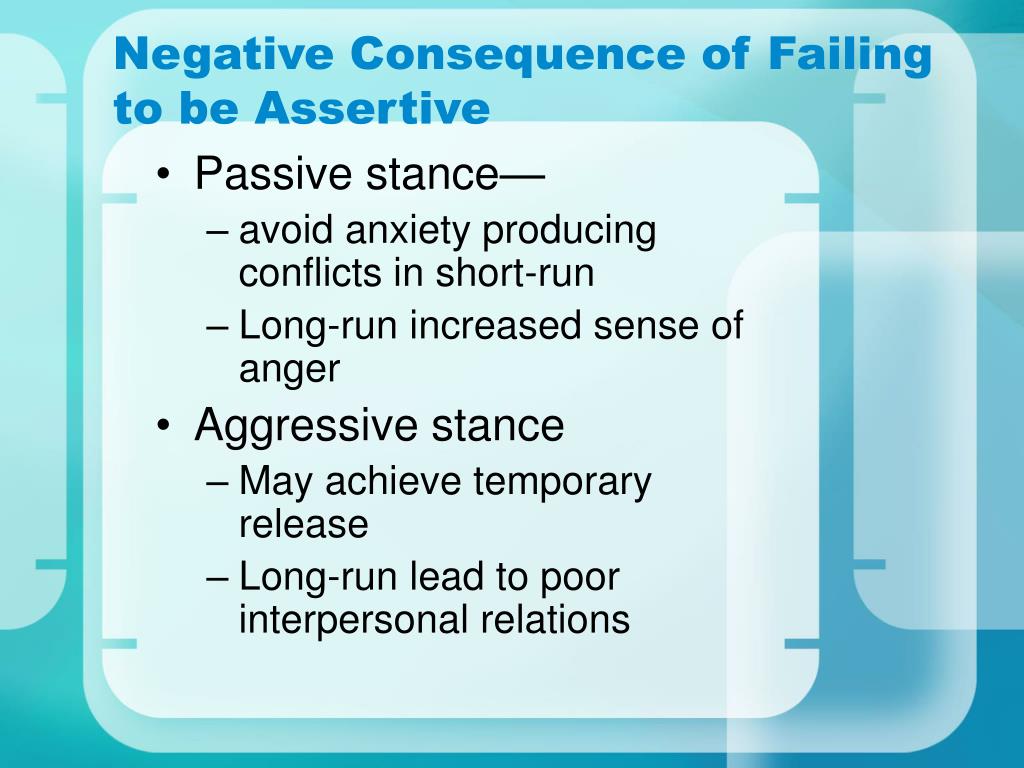 Negative Consequence of Failing to be Assertive

• Passive stance—
– avoid anxiety producing conflicts in short-run
– Long-run increased sense of anger
• Aggressive stance
– May achieve temporary release
– Long-run lead to poor interpersonal relations